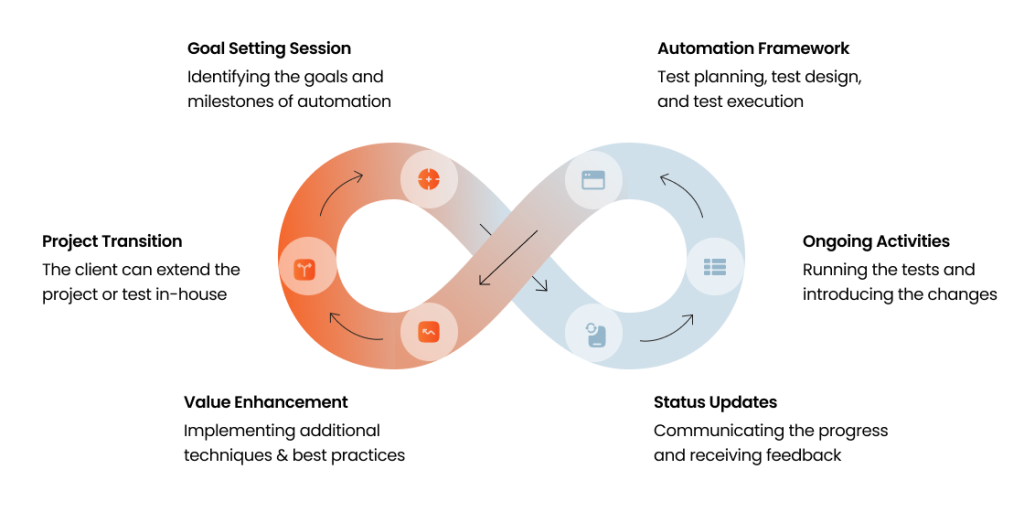 Goal Setting Session
Identifying the goals and milestones of automation

Automation Framework
Test planning, test design, and test execution

Project Transition
The client can extend the project or test in-house

Ongoing Activities
Running the tests and introducing the changes

Value Enhancement
Implementing additional techniques & best practices

Status Updates
Communicating the progress and receiving feedback